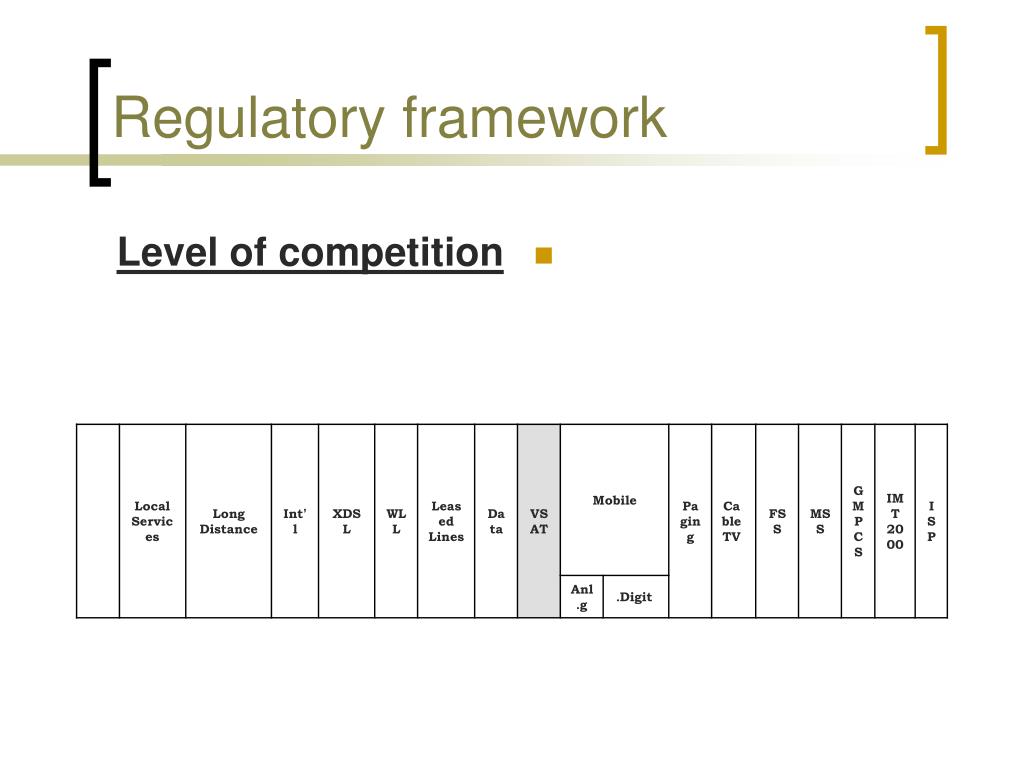 Regulatory framework

Level of competition

| | Local Services | Long Distance | Int'l | XDSL | WLL | Leased Lines | Data | VSAT | Mobile | | Paging | Cable TV | FSS | MSS | GMPCS | IMT 2000 | ISP |
|---|---|---|---|---|---|---|---|---|---|---|---|---|---|---|---|---|---|
| | | | | | | | | | Anl.g | .Digit | | | | | | | |